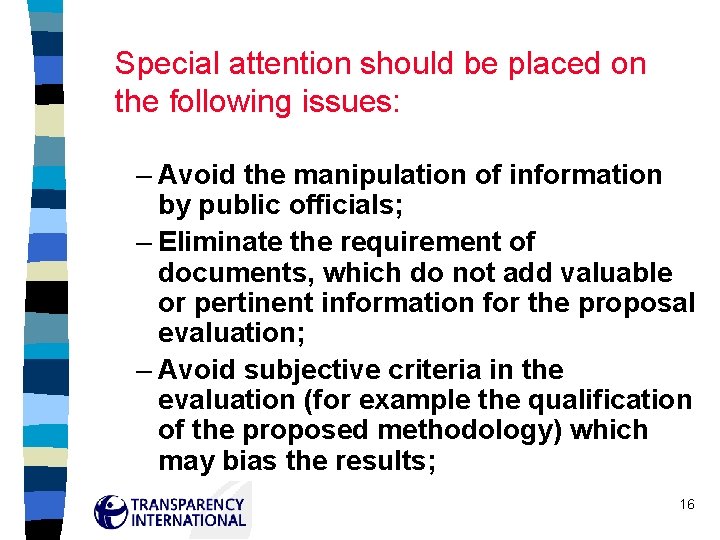 Special attention should be placed on the following issues:

– Avoid the manipulation of information by public officials;
– Eliminate the requirement of documents, which do not add valuable or pertinent information for the proposal evaluation;
– Avoid subjective criteria in the evaluation (for example the qualification of the proposed methodology) which may bias the results;

TRANSPARENCY INTERNATIONAL

16